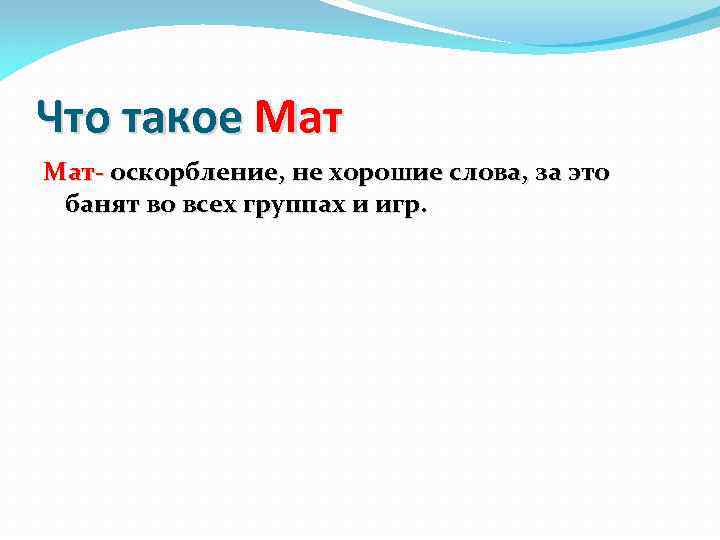 Что такое Мат

Мат- оскорбление, не хорошие слова, за это банят во всех группах и игр.